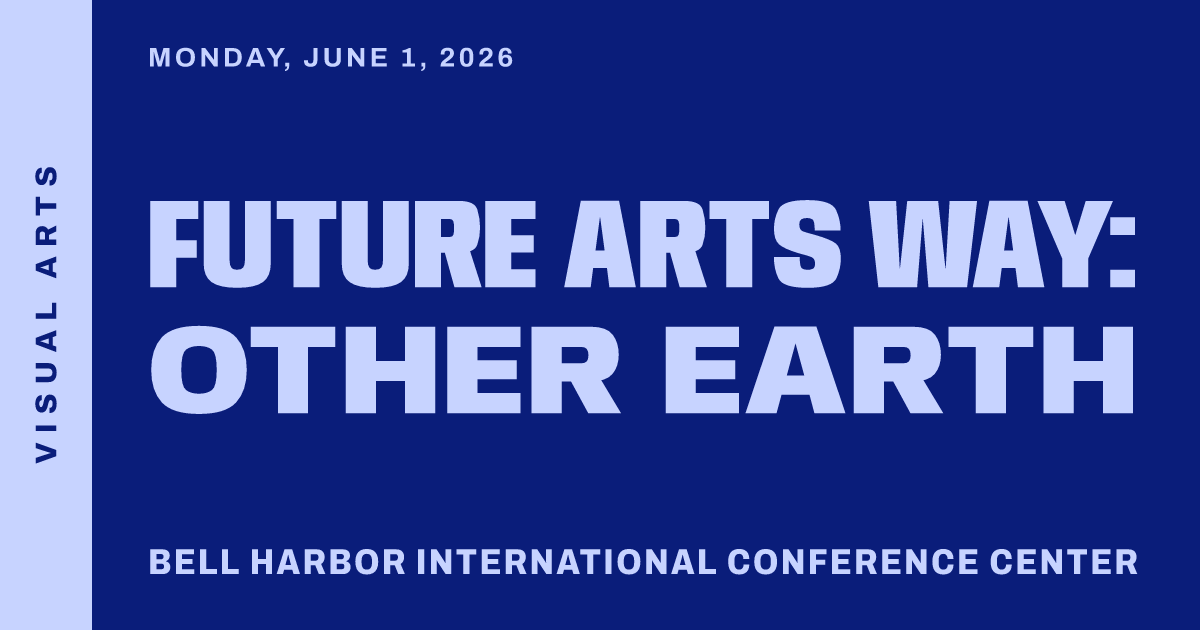 VISUAL ARTS

MONDAY, JUNE 1, 2026

FUTURE ARTS WAY: OTHER EARTH

BELL HARBOR INTERNATIONAL CONFERENCE CENTER